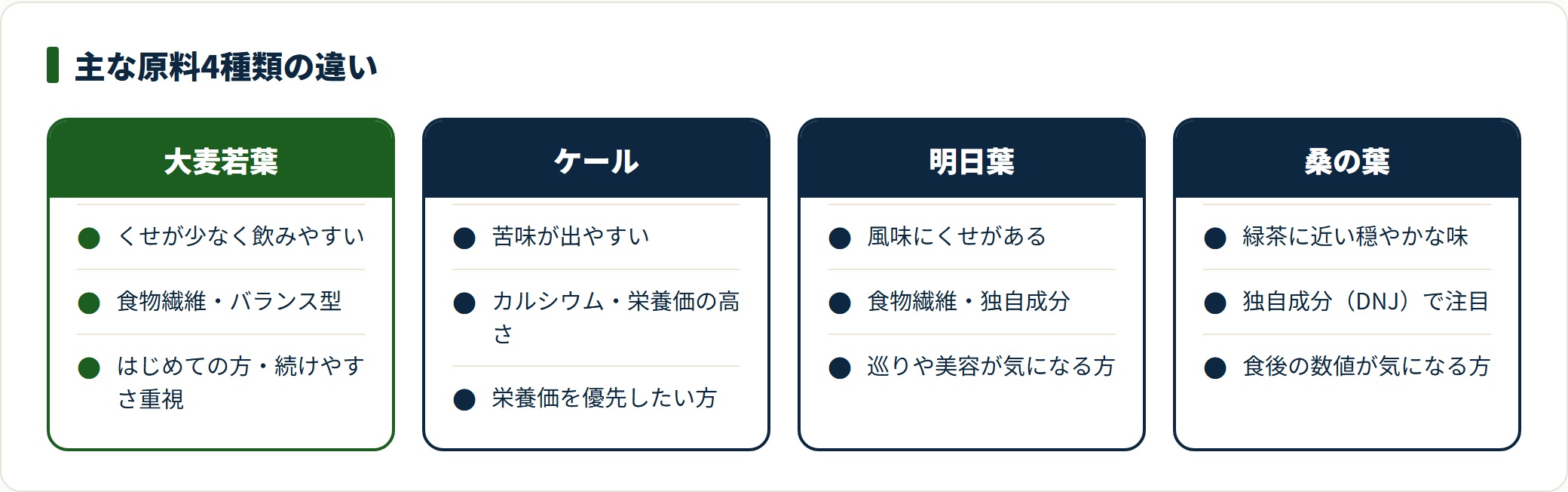 主な原料4種類の違い

大麦若葉

くせが少なく飲みやすい

食物繊維・バランス型

はじめての方・続けやすさ重視

ケール

苦味が出やすい

カルシウム・栄養価の高さ

栄養価を優先したい方

明日葉

風味にくせがある

食物繊維・独自成分

巡りや美容が気になる方

桑の葉

緑茶に近い穏やかな味

独自成分（DNJ）で注目

食後の数値が気になる方